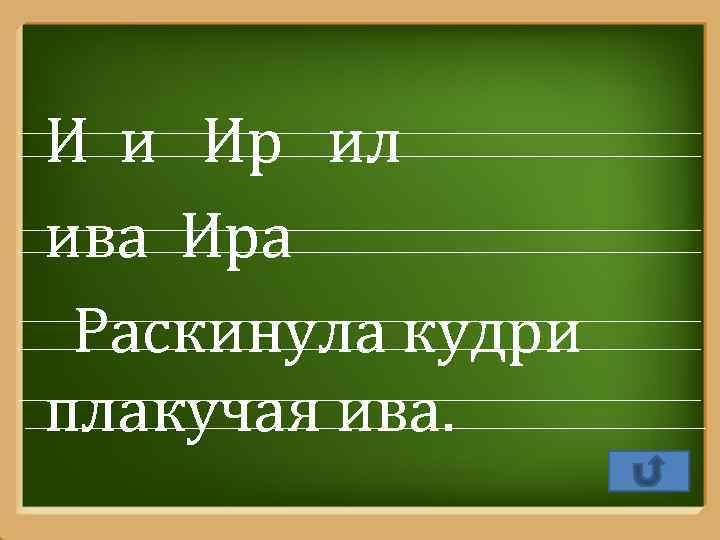 И и Ир ил

ива Ира

Раскинула кудри плакучая ива.